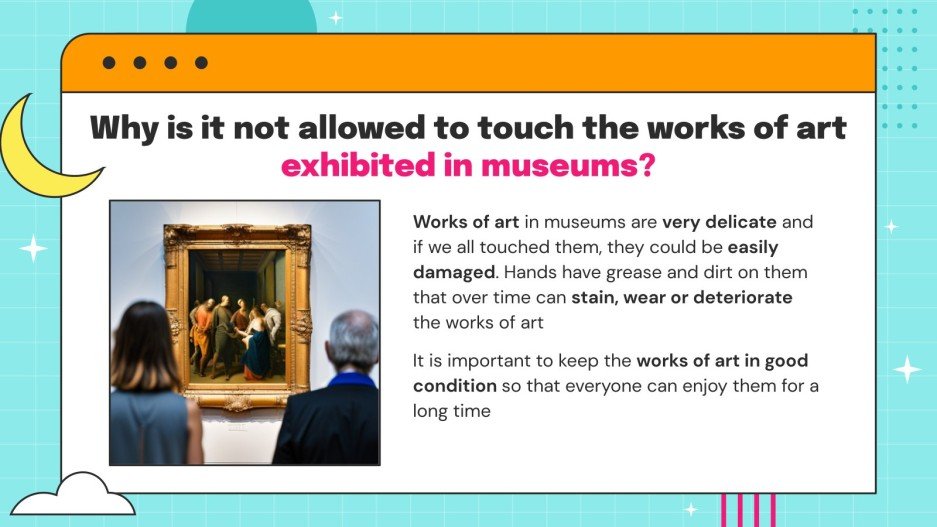 Why is it not allowed to touch the works of art exhibited in museums?

Works of art in museums are very delicate and if we all touched them, they could be easily damaged. Hands have grease and dirt on them that over time can stain, wear or deteriorate the works of art

It is important to keep the works of art in good condition so that everyone can enjoy them for a long time